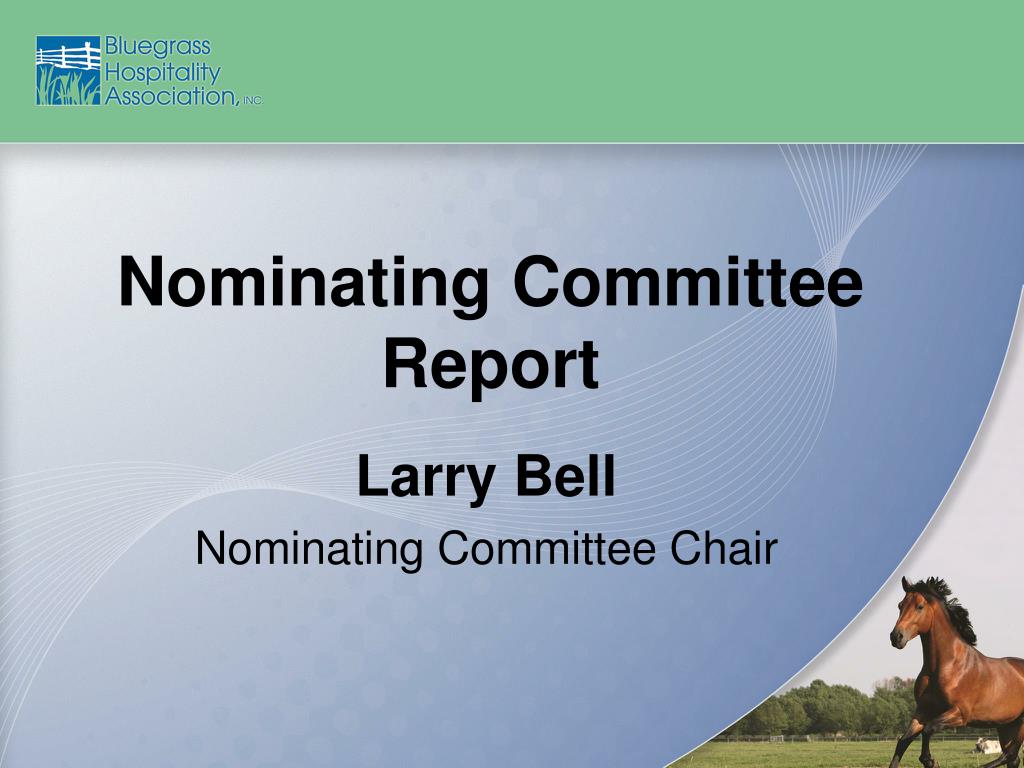 Bluegrass Hospitality Association, INC.

Nominating Committee Report

Larry Bell

Nominating Committee Chair